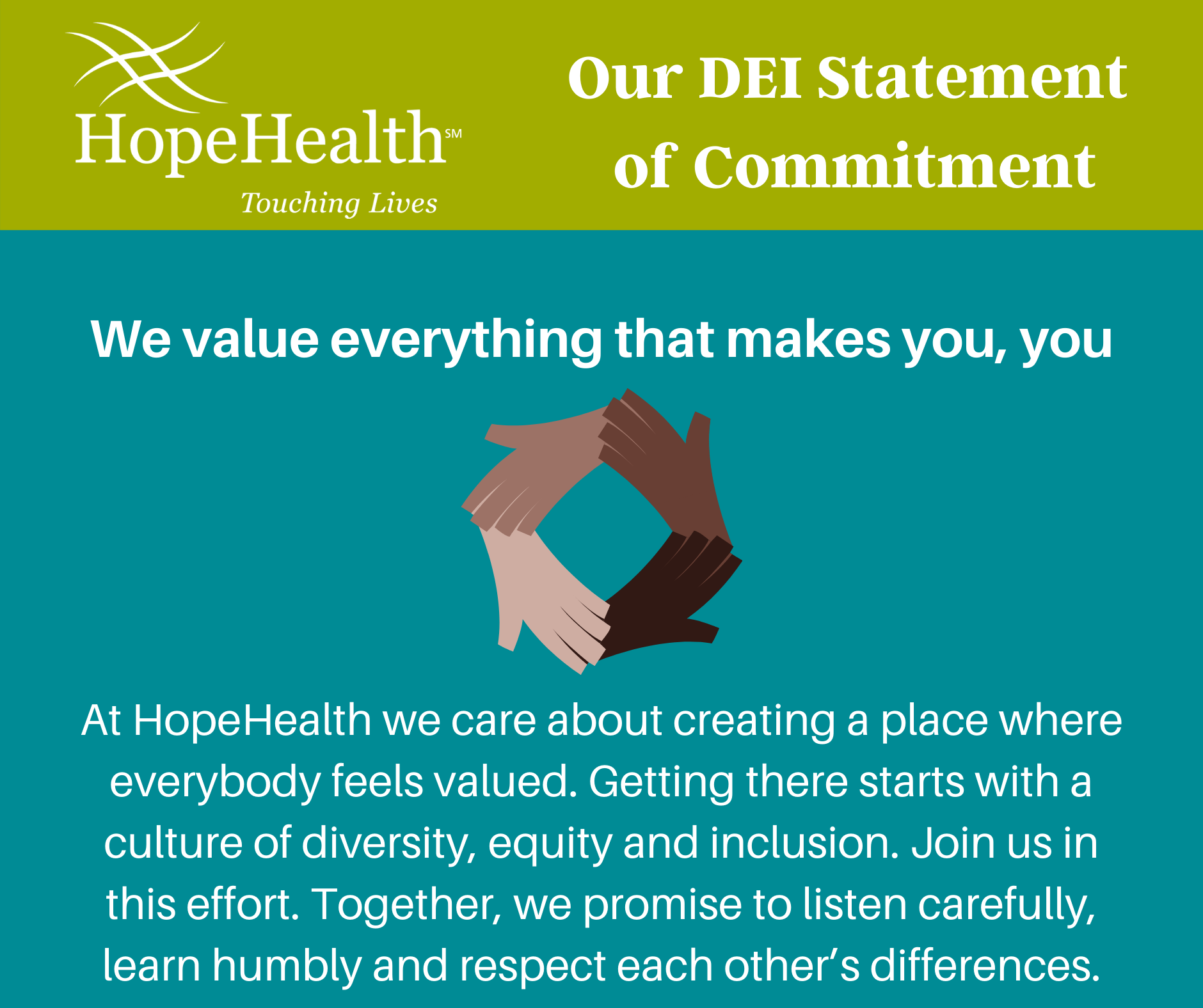 HopeHealth℠
Touching Lives

Our DEI Statement of Commitment

We value everything that makes you, you

At HopeHealth we care about creating a place where everybody feels valued. Getting there starts with a culture of diversity, equity and inclusion. Join us in this effort. Together, we promise to listen carefully, learn humbly and respect each other's differences.